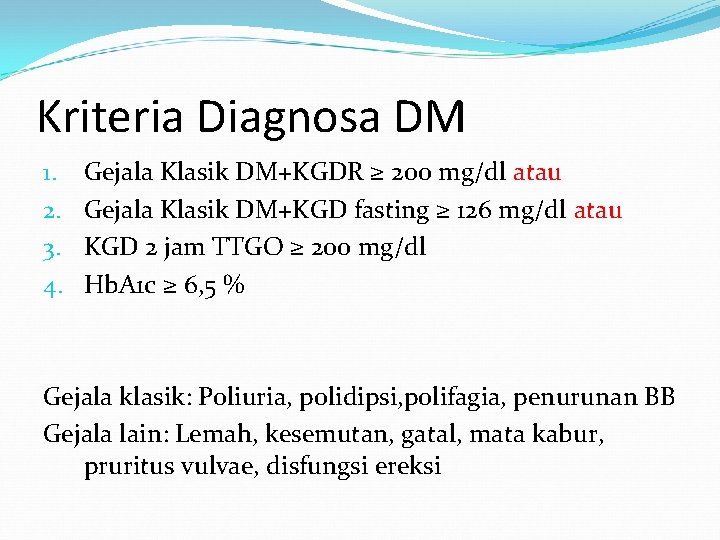 Kriteria Diagnosa DM

1. Gejala Klasik DM+KGDR ≥ 200 mg/dl atau
2. Gejala Klasik DM+KGD fasting ≥ 126 mg/dl atau
3. KGD 2 jam TTGO ≥ 200 mg/dl
4. HbA1c ≥ 6,5 %

Gejala klasik: Poliuria, polidipsi,polifagia, penurunan BB
Gejala lain: Lemah, kesemutan, gatal, mata kabur, pruritus vulvae, disfungsi ereksi